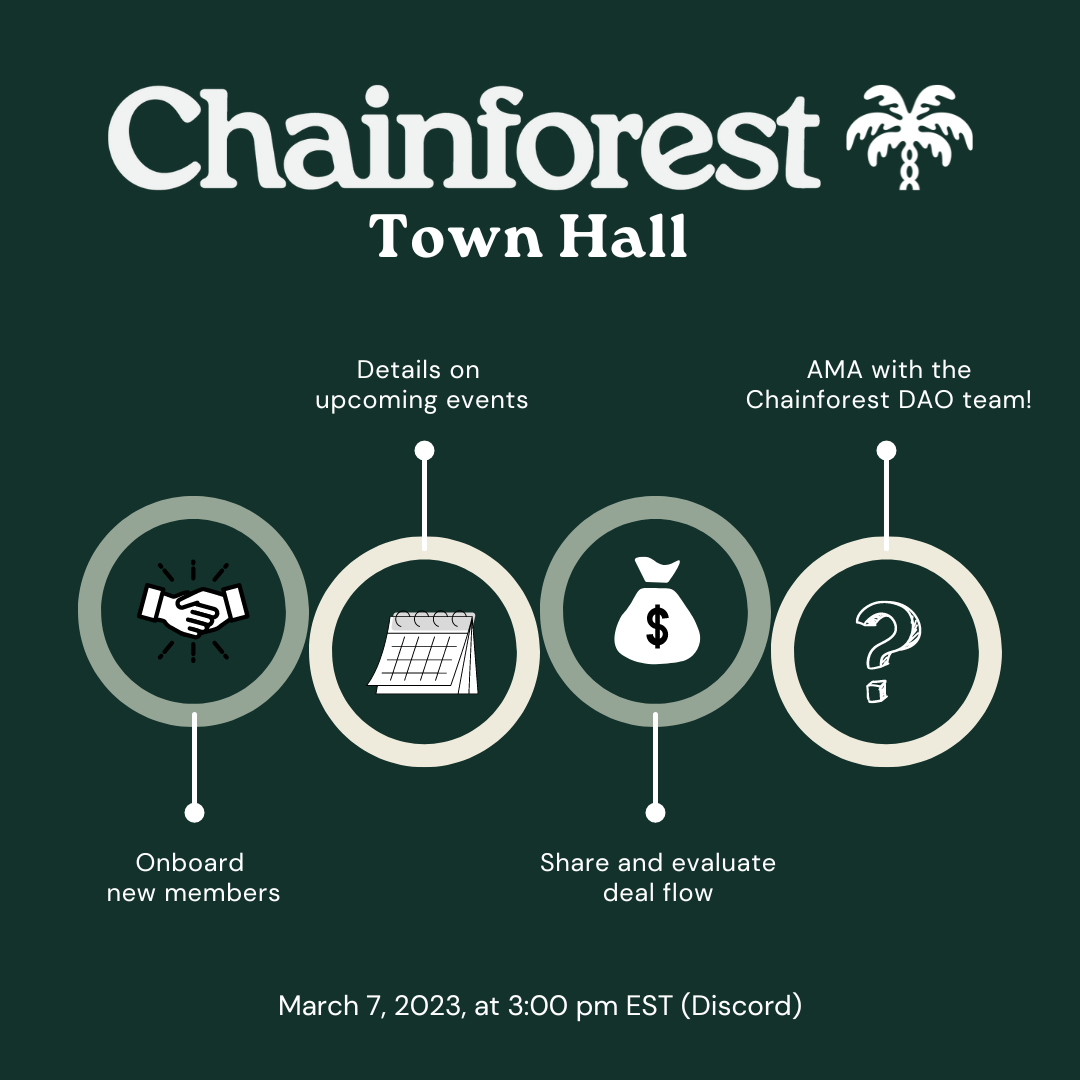 Chainforest
Town Hall

Details on upcoming events

AMA with the Chainforest DAO team!

$

?

Onboard new members

Share and evaluate deal flow

March 7, 2023, at 3:00 pm EST (Discord)